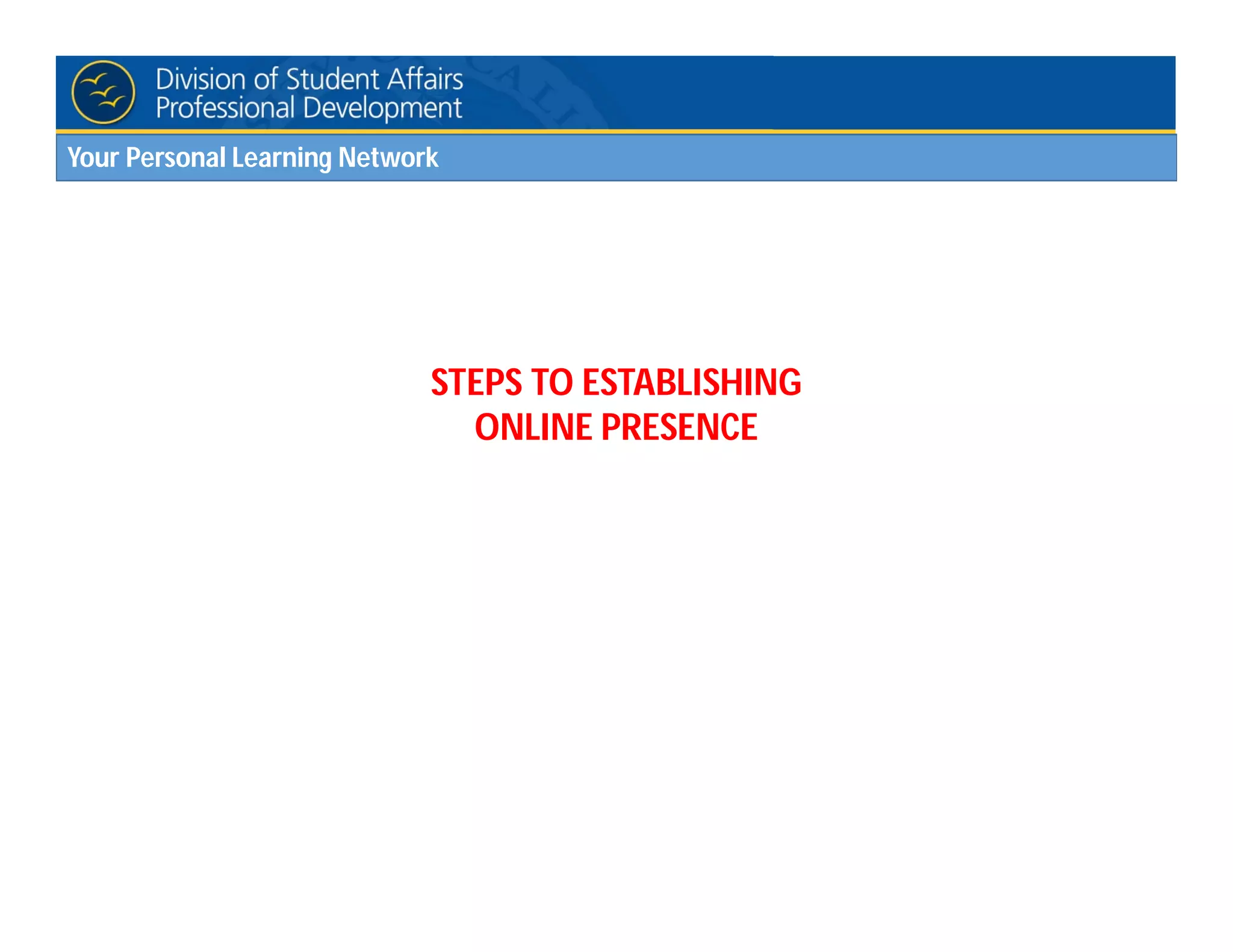 Division of Student Affairs
Professional Development

Your Personal Learning Network

STEPS TO ESTABLISHING
ONLINE PRESENCE